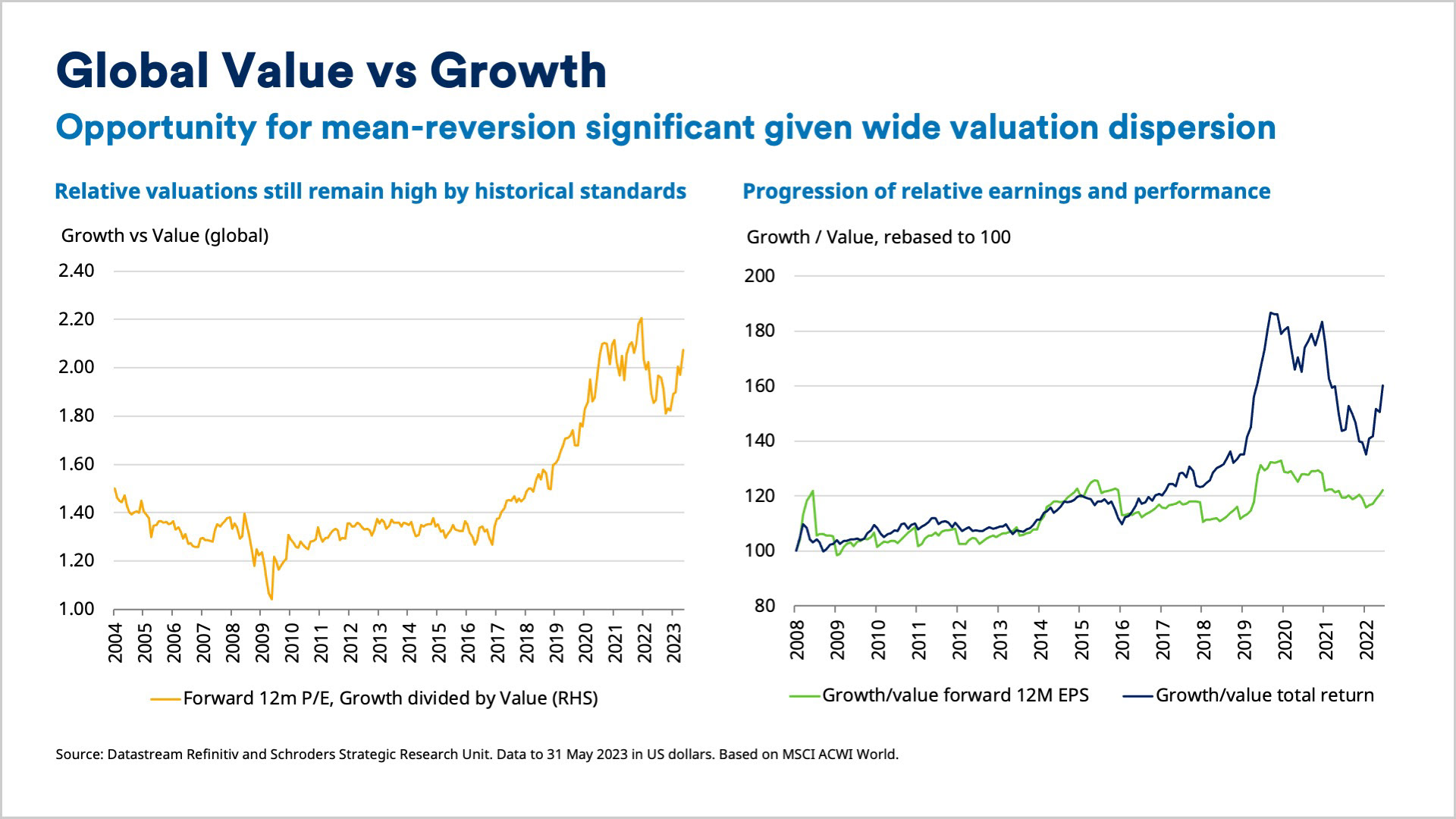 Global Value vs Growth

Opportunity for mean-reversion significant given wide valuation dispersion

Relative valuations still remain high by historical standards

Growth vs Value (global)

2.40
2.20
2.00
1.80
1.60
1.40
1.20
1.00

2004 2005 2006 2007 2008 2009 2010 2011 2012 2013 2014 2015 2016 2017 2018 2019 2020 2021 2022 2023

Forward 12m P/E, Growth divided by Value (RHS)

Progression of relative earnings and performance

Growth / Value, rebased to 100

200
180
160
140
120
100
80

2008 2009 2010 2011 2012 2013 2014 2015 2016 2017 2018 2019 2020 2021 2022

Growth/value forward 12M EPS
Growth/value total return

Source: Datastream Refinitiv and Schroders Strategic Research Unit. Data to 31 May 2023 in US dollars. Based on MSCI ACWI World.